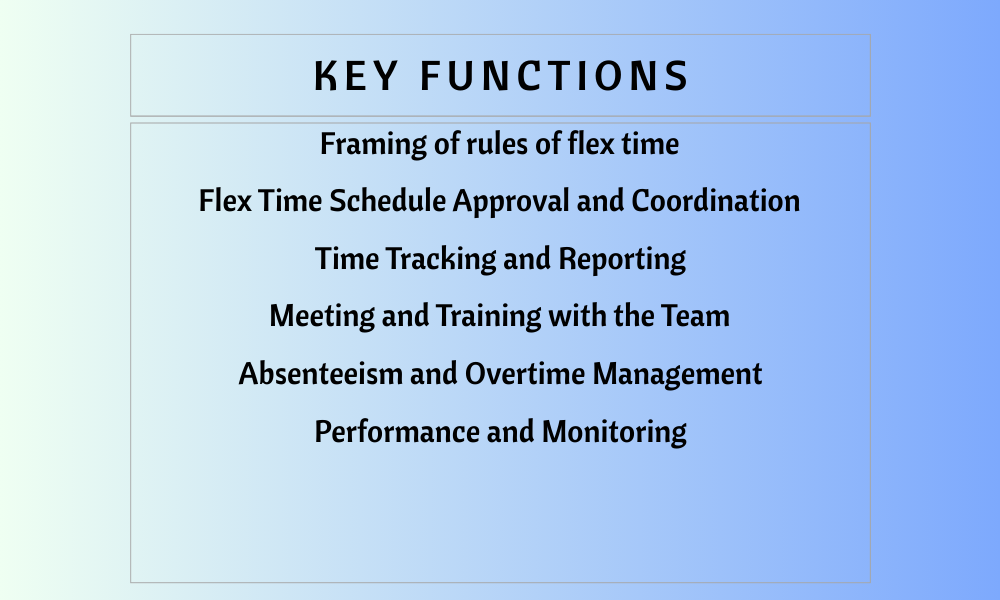 KEY FUNCTIONS

Framing of rules of flex time

Flex Time Schedule Approval and Coordination

Time Tracking and Reporting

Meeting and Training with the Team

Absenteeism and Overtime Management

Performance and Monitoring